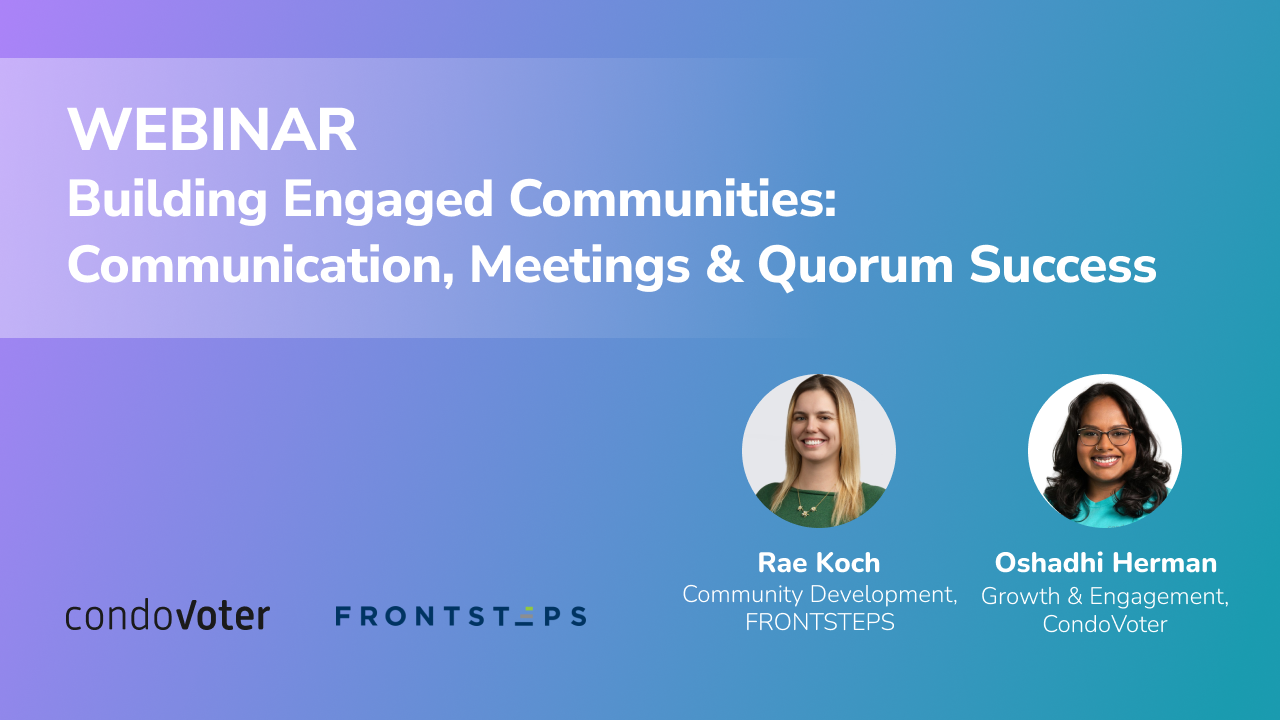 WEBINAR
Building Engaged Communities: Communication, Meetings & Quorum Success

Rae Koch
Community Development, FRONTSTEPS

Oshadhi Herman
Growth & Engagement, CondoVoter

condoVoter

FRONTSTEPS